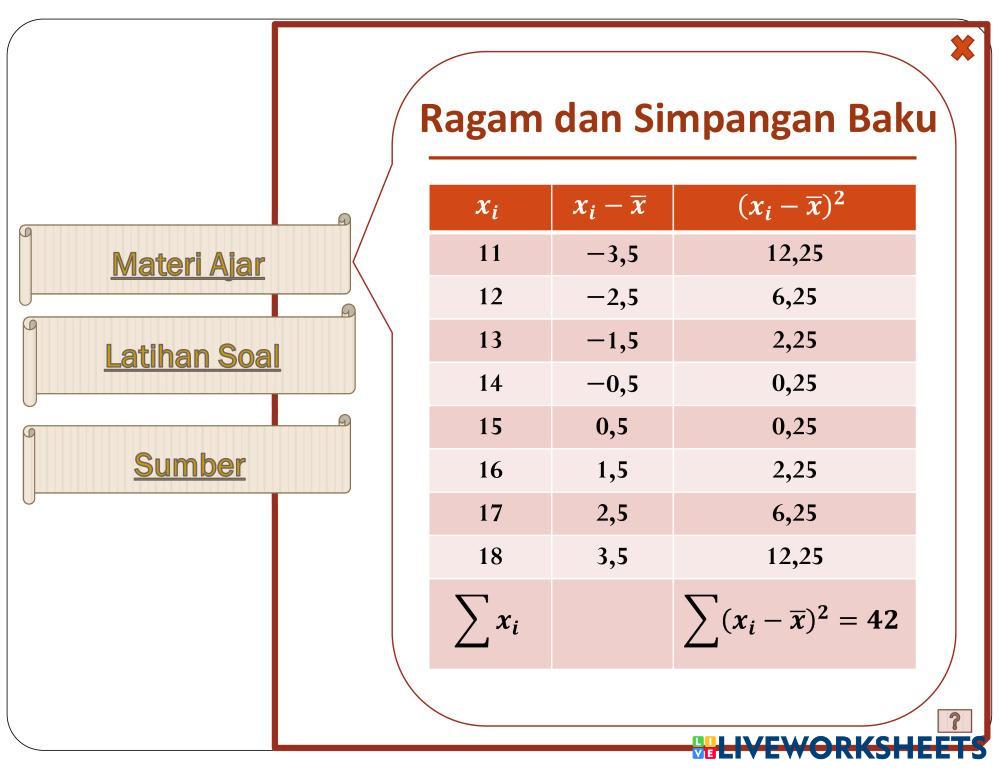 Materi Ajar

Latihan Soal

Sumber

Ragam dan Simpangan Baku

| $x_i$ | $x_i - \bar{x}$ | $(x_i - \bar{x})^2$ |
|---|---|---|
| 11 | $-3,5$ | 12,25 |
| 12 | $-2,5$ | 6,25 |
| 13 | $-1,5$ | 2,25 |
| 14 | $-0,5$ | 0,25 |
| 15 | 0,5 | 0,25 |
| 16 | 1,5 | 2,25 |
| 17 | 2,5 | 6,25 |
| 18 | 3,5 | 12,25 |
| $\sum x_i$ | | $\sum (x_i - \bar{x})^2 = 42$ |

?

LIVEWORKSHEETS